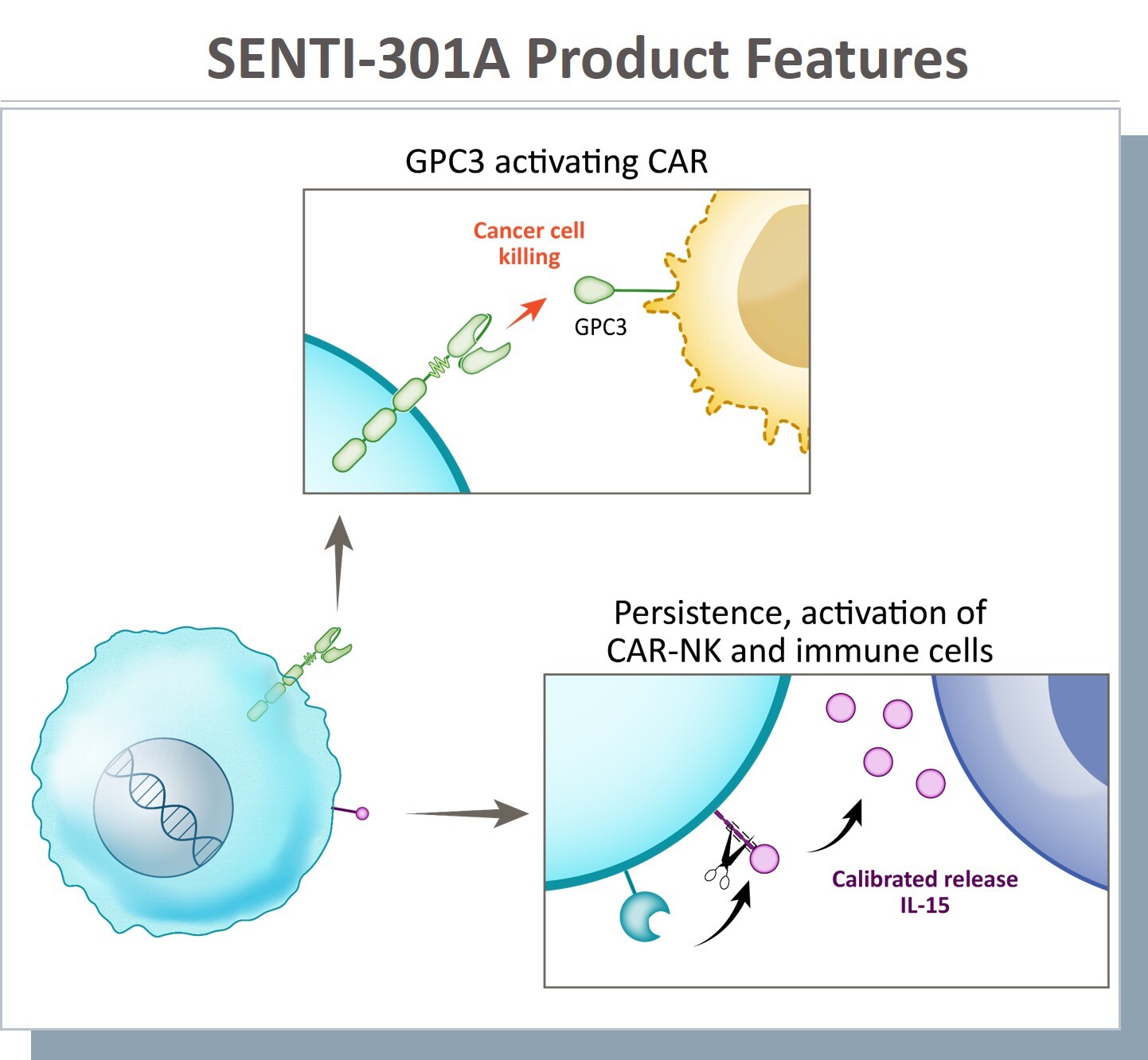 SENTI-301A Product Features

GPC3 activating CAR

Cancer cell killing

GPC3

Persistence, activation of CAR-NK and immune cells

Calibrated release IL-15